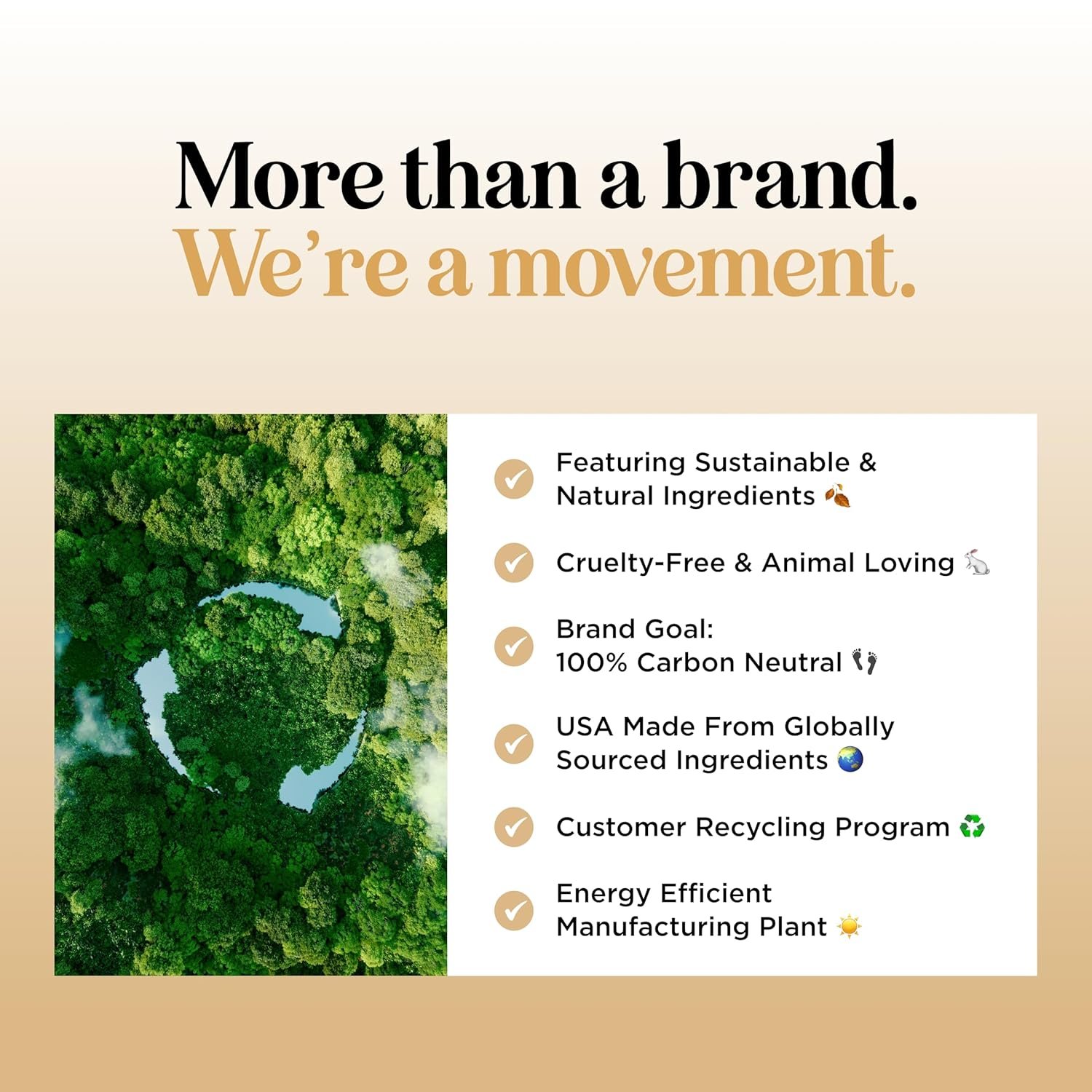 More than a brand.
We're a movement.

Featuring Sustainable & Natural Ingredients 🍂

Cruelty-Free & Animal Loving 🐇

Brand Goal:
100% Carbon Neutral 👣

USA Made From Globally Sourced Ingredients 🌏

Customer Recycling Program ♻️

Energy Efficient Manufacturing Plant ☀️